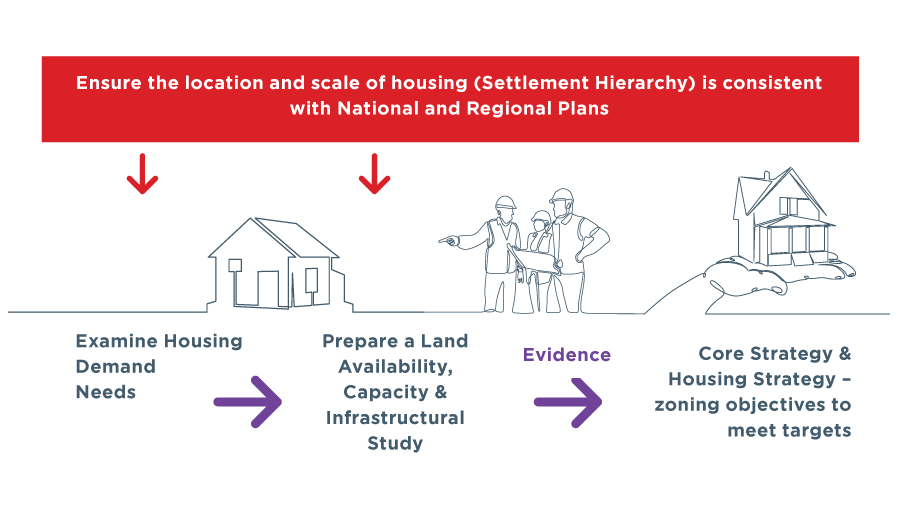 Ensure the location and scale of housing (Settlement Hierarchy) is consistent with National and Regional Plans

Examine Housing Demand Needs

Prepare a Land Availability, Capacity & Infrastructural Study

Evidence

Core Strategy & Housing Strategy – zoning objectives to meet targets